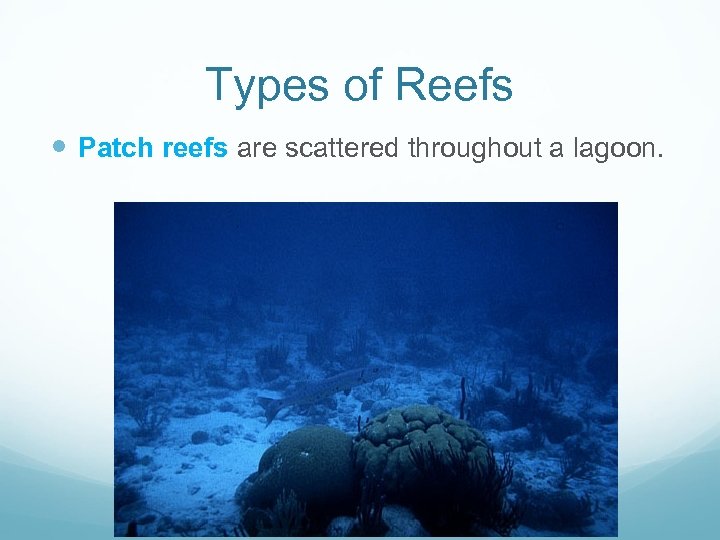 Types of Reefs

Patch reefs are scattered throughout a lagoon.